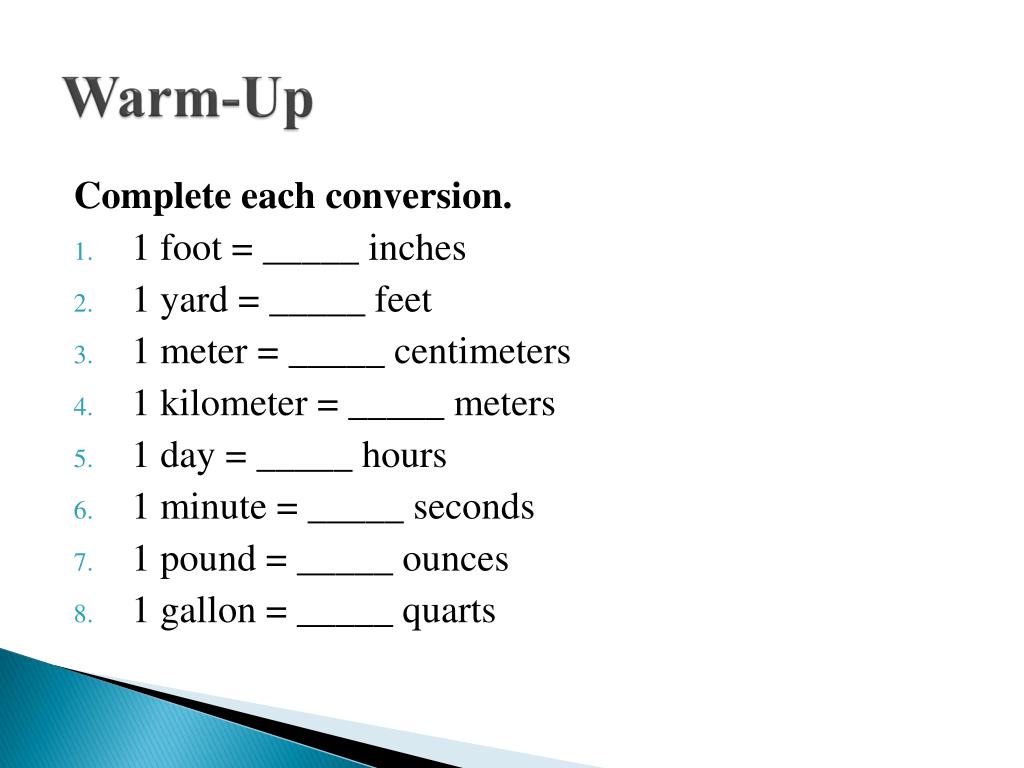 Warm-Up

Complete each conversion.

1. 1 foot = _____ inches
2. 1 yard = _____ feet
3. 1 meter = _____ centimeters
4. 1 kilometer = _____ meters
5. 1 day = _____ hours
6. 1 minute = _____ seconds
7. 1 pound = _____ ounces
8. 1 gallon = _____ quarts